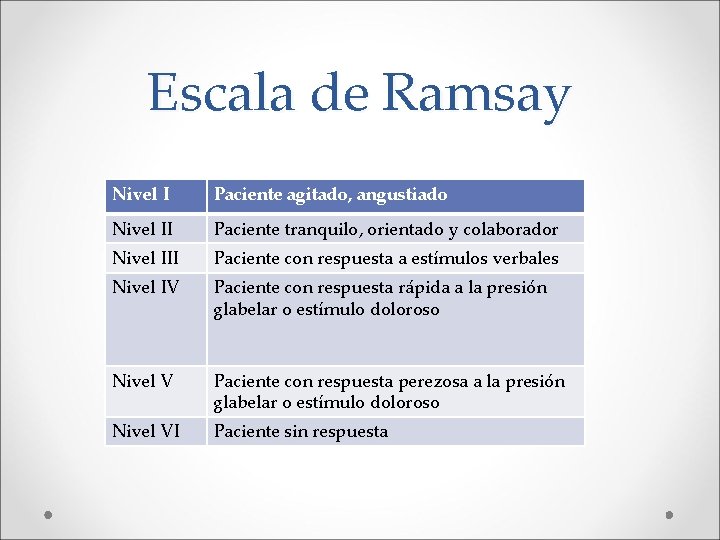 Escala de Ramsay

| Nivel I | Paciente agitado, angustiado |
|---|---|
| Nivel II | Paciente tranquilo, orientado y colaborador |
| Nivel III | Paciente con respuesta a estímulos verbales |
| Nivel IV | Paciente con respuesta rápida a la presión glabelar o estímulo doloroso |
| Nivel V | Paciente con respuesta perezosa a la presión glabelar o estímulo doloroso |
| Nivel VI | Paciente sin respuesta |